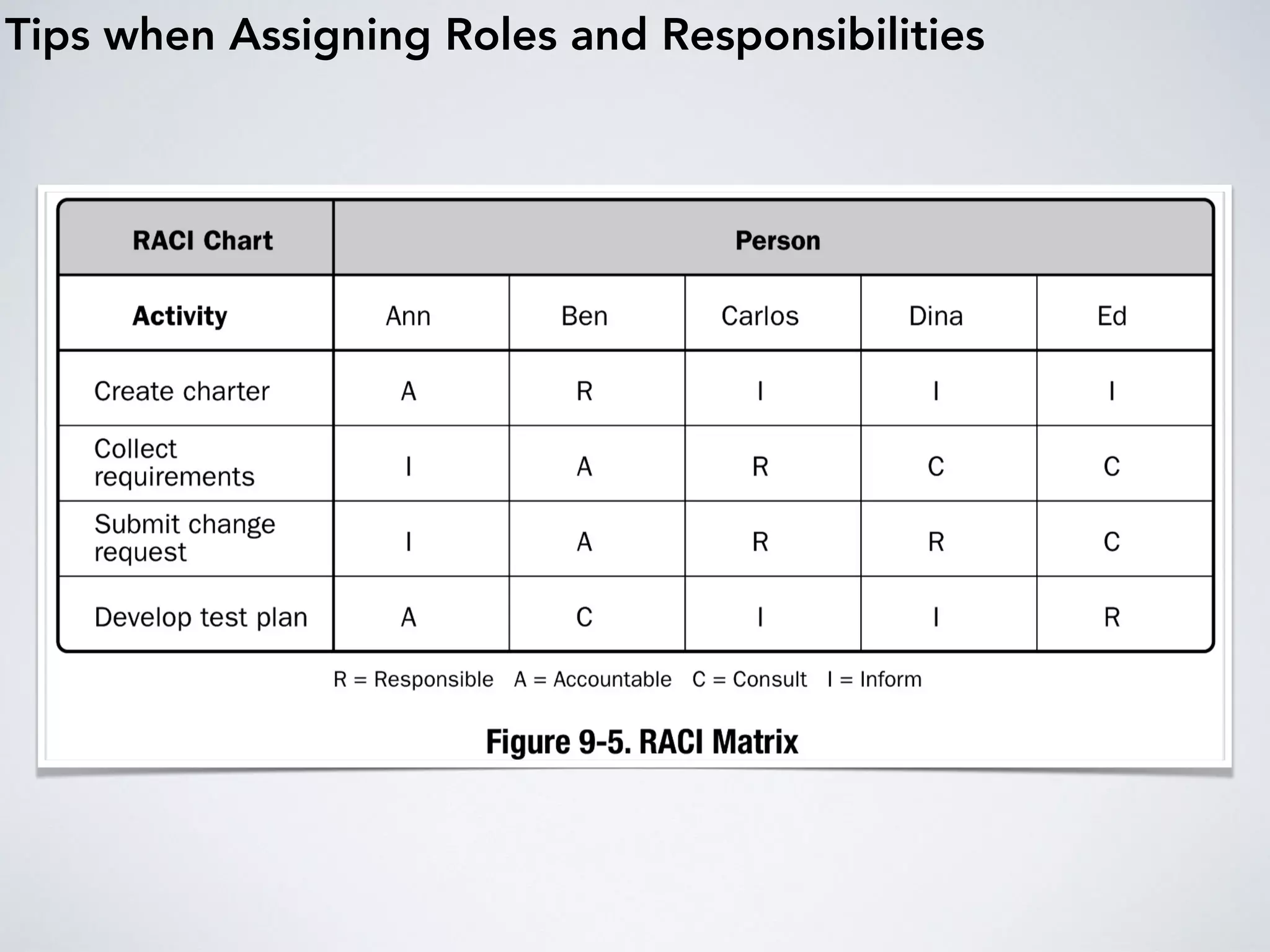 Tips when Assigning Roles and Responsibilities

| RACI Chart | Person | | | | |
|---|---|---|---|---|---|
| Activity | Ann | Ben | Carlos | Dina | Ed |
| Create charter | A | R | I | I | I |
| Collect requirements | I | A | R | C | C |
| Submit change request | I | A | R | R | C |
| Develop test plan | A | C | I | I | R |

R = Responsible A = Accountable C = Consult I = Inform

Figure 9-5. RACI Matrix